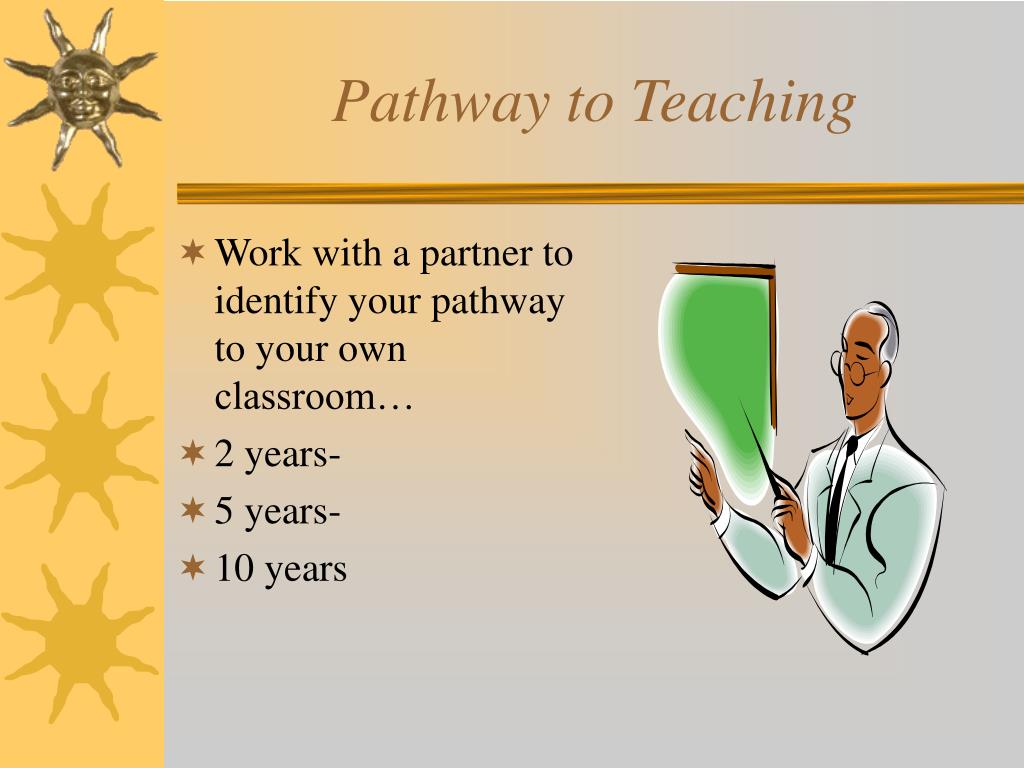 Pathway to Teaching

Work with a partner to identify your pathway to your own classroom…

2 years-

5 years-

10 years